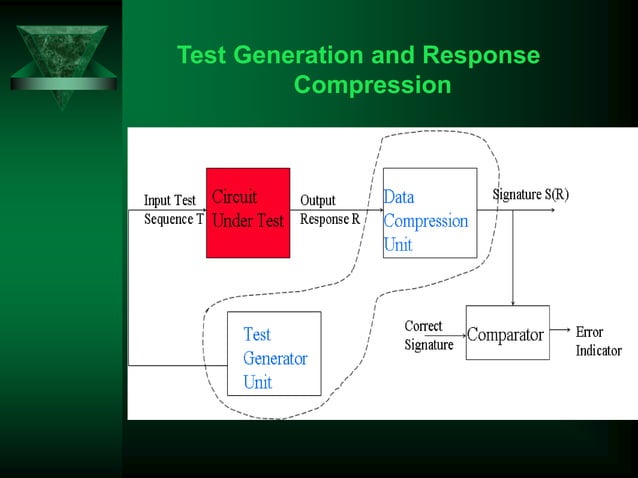 Test Generation and Response Compression

Input Test Sequence T

Circuit Under Test

Output Response R

Data Compression Unit

Signature S(R)

Test Generator Unit

Correct Signature

Comparator

Error Indicator